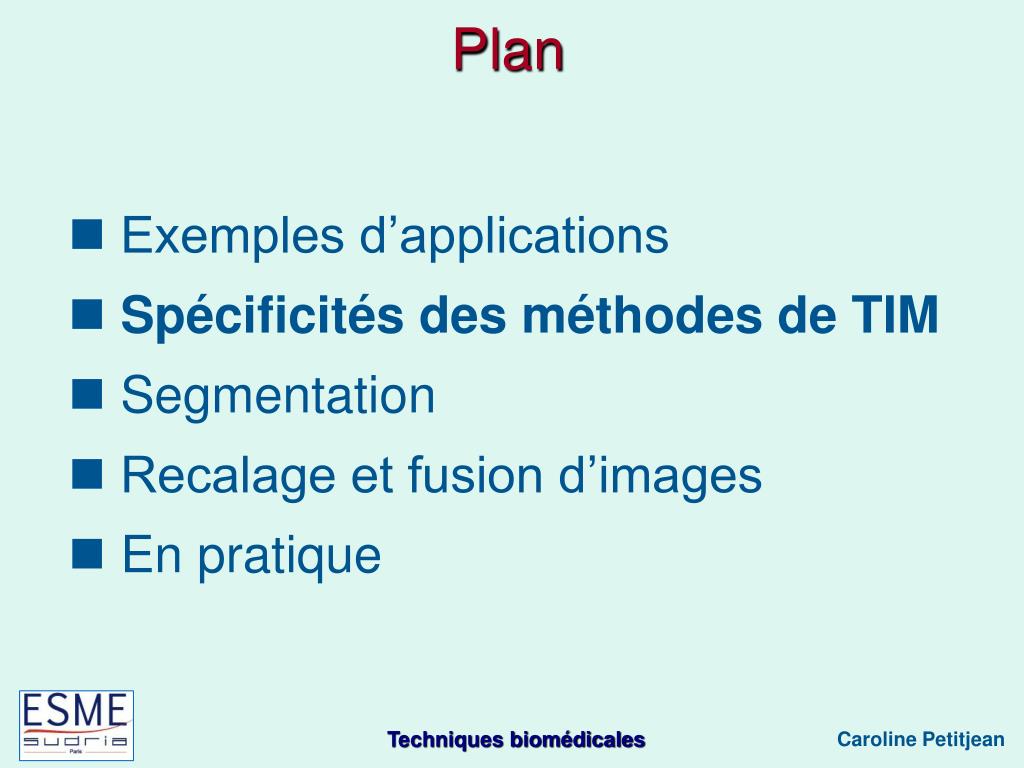 Plan

Exemples d’applications
Spécificités des méthodes de TIM
Segmentation
Recalage et fusion d’images
En pratique

ESME sudria Paris

Techniques biomédicales

Caroline Petitjean